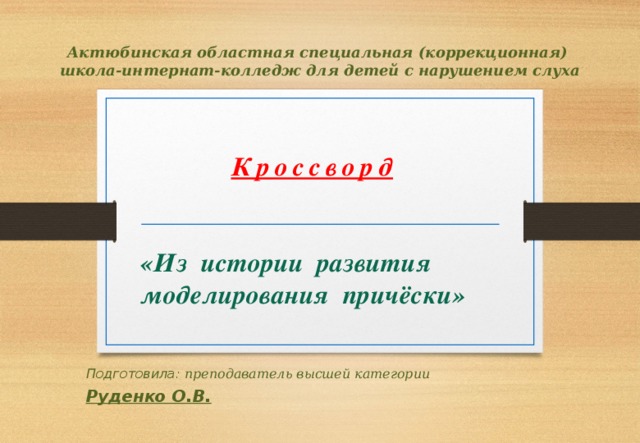 Актюбинская областная специальная (коррекционная) школа-интернат-колледж для детей с нарушением слуха

Кроссворд

«Из истории развития моделирования причёски»

Подготовила: преподаватель высшей категории

Руденко О.В.